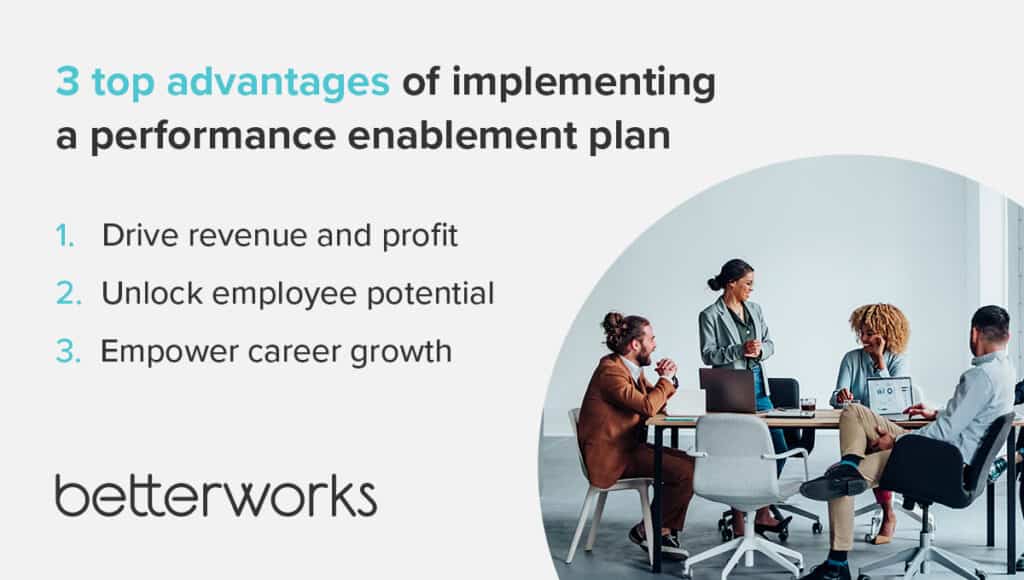 3 top advantages of implementing a performance enablement plan

1. Drive revenue and profit
2. Unlock employee potential
3. Empower career growth

betterworks